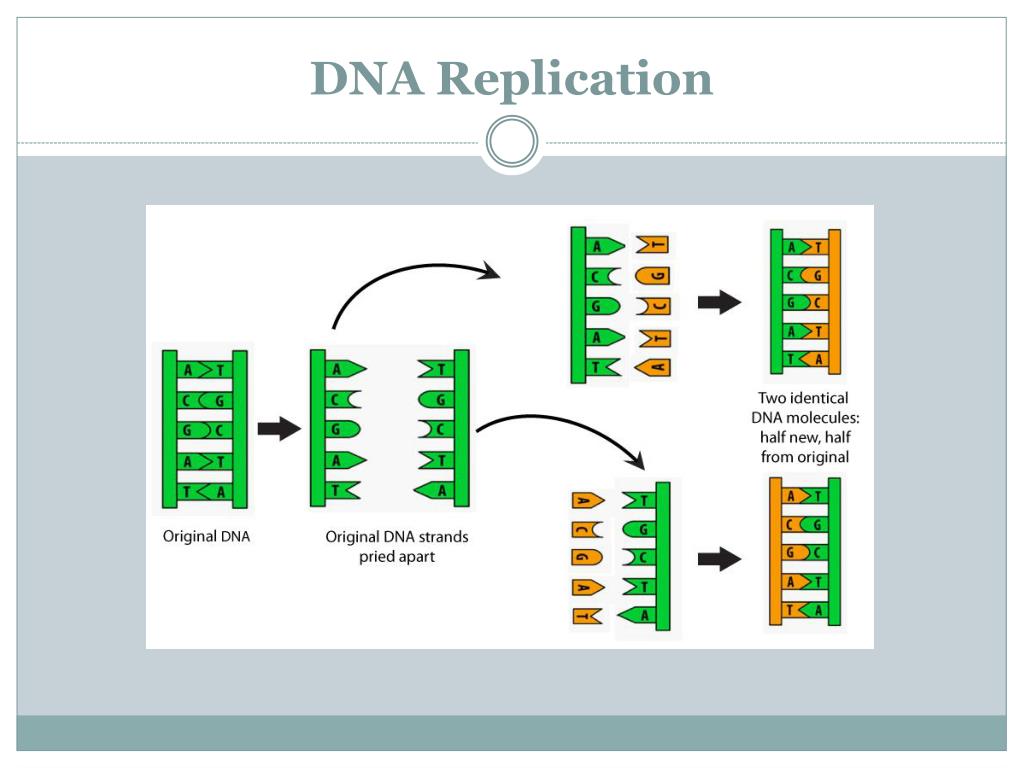 DNA Replication

A T
C G
G C
A T
T A

Original DNA

A
C
G
A
T

T
G
C
T
A

Original DNA strands pried apart

A T
C G
G C
A T
T A

A T
C G
G C
A T
T A

Two identical DNA molecules: half new, half from original

A T
C G
G C
A T
T A

A T
C G
G C
A T
T A